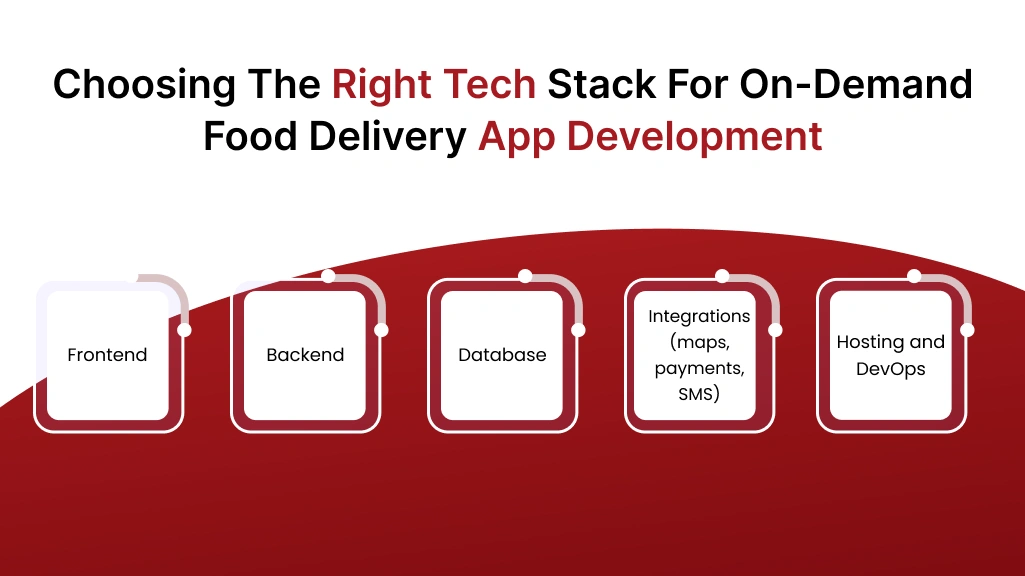 Choosing The Right Tech Stack For On-Demand Food Delivery App Development

Frontend

Backend

Database

Integrations (maps, payments, SMS)

Hosting and DevOps